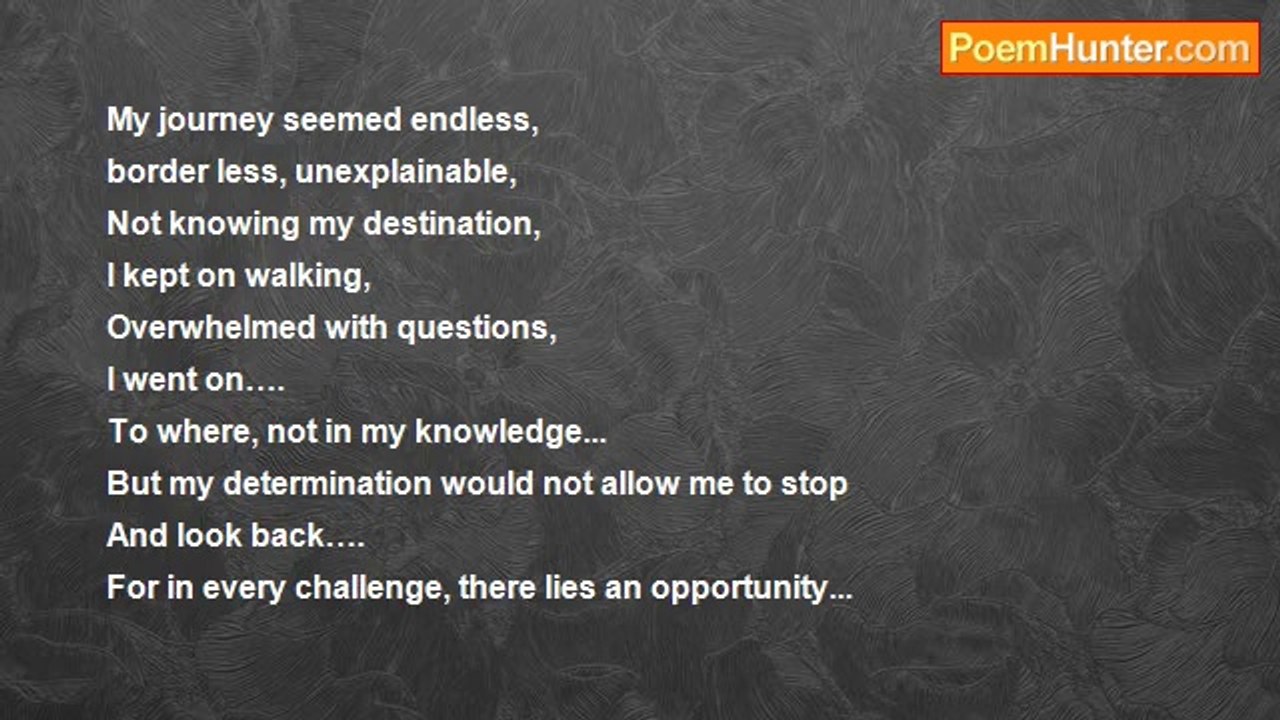 PoemHunter.com

My journey seemed endless,
border less, unexplainable,
Not knowing my destination,
I kept on walking,
Overwhelmed with questions,
I went on….
To where, not in my knowledge...
But my determination would not allow me to stop
And look back….
For in every challenge, there lies an opportunity...